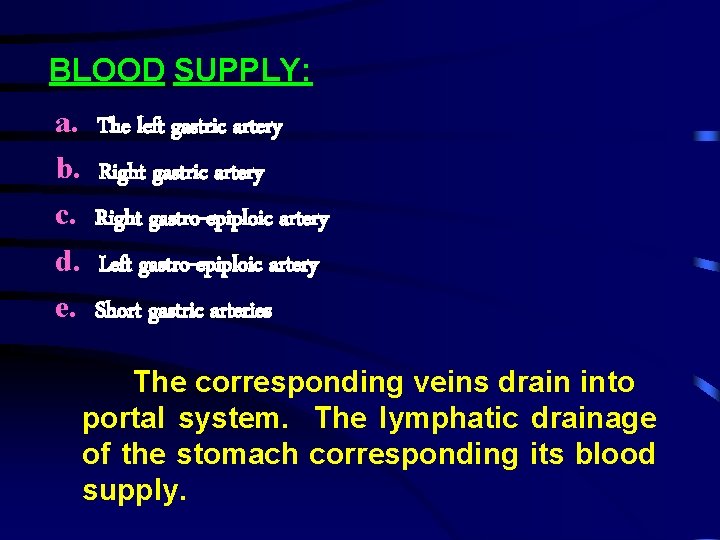 BLOOD SUPPLY:

a. The left gastric artery
b. Right gastric artery
c. Right gastro-epiploic artery
d. Left gastro-epiploic artery
e. Short gastric arteries

The corresponding veins drain into portal system. The lymphatic drainage of the stomach corresponding its blood supply.